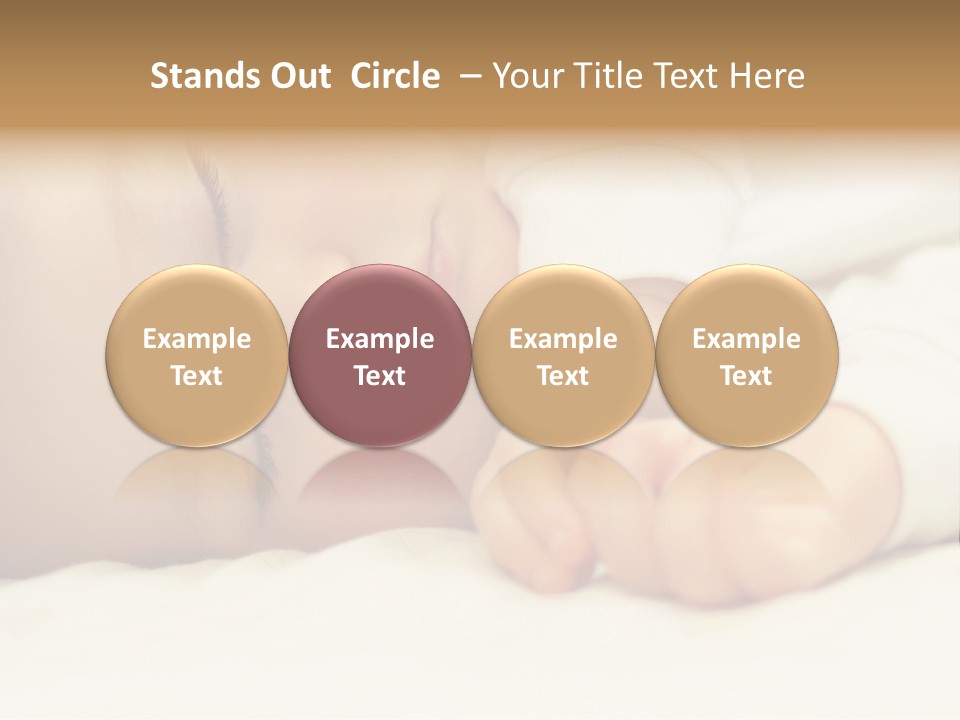 Stands Out Circle – Your Title Text Here

Example Text

Example Text

Example Text

Example Text